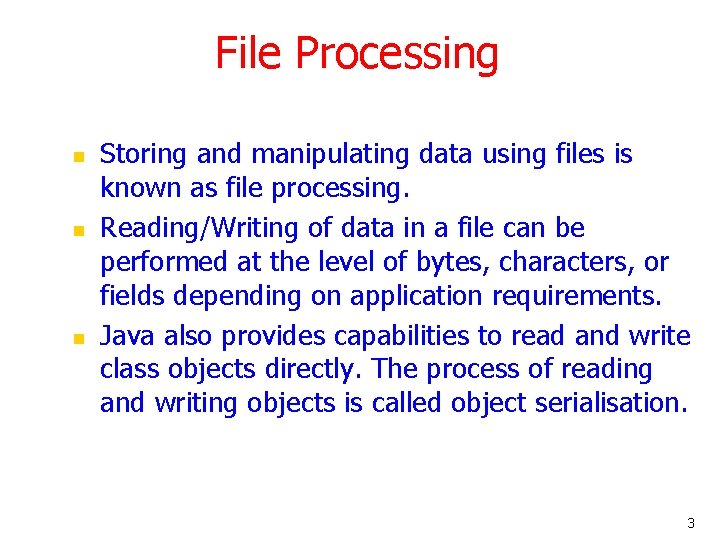 File Processing

- Storing and manipulating data using files is known as file processing.
- Reading/Writing of data in a file can be performed at the level of bytes, characters, or fields depending on application requirements.
- Java also provides capabilities to read and write class objects directly. The process of reading and writing objects is called object serialisation.

3